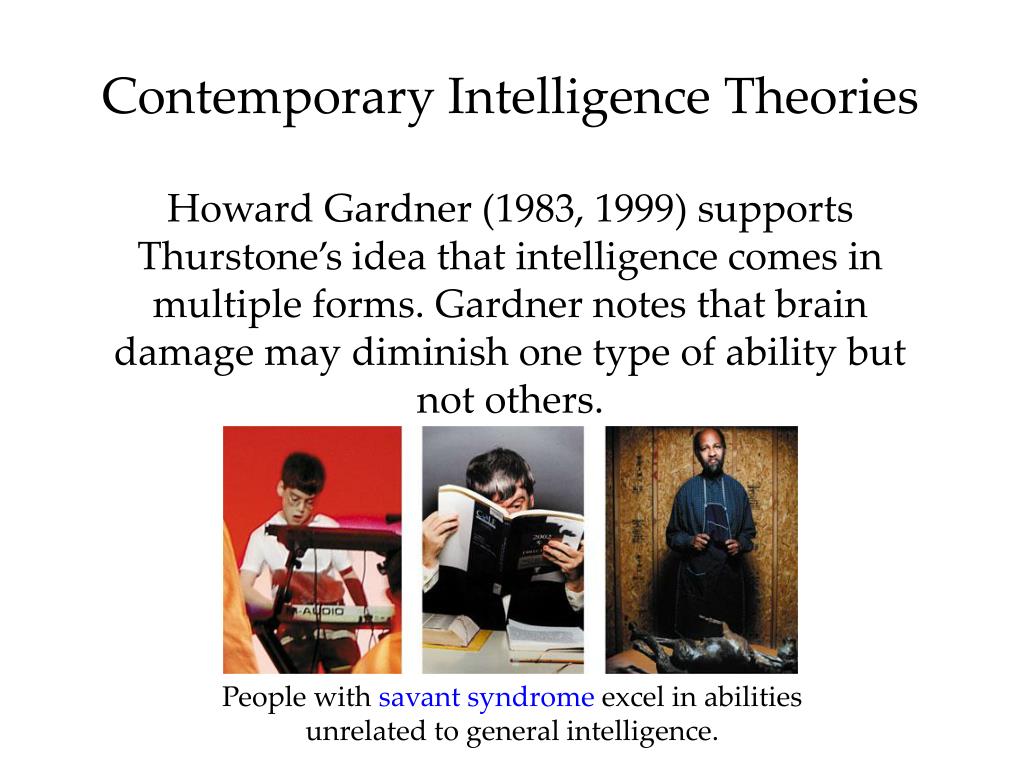 Contemporary Intelligence Theories

Howard Gardner (1983, 1999) supports Thurstone's idea that intelligence comes in multiple forms. Gardner notes that brain damage may diminish one type of ability but not others.

M-AUDIO

2002

People with savant syndrome excel in abilities unrelated to general intelligence.